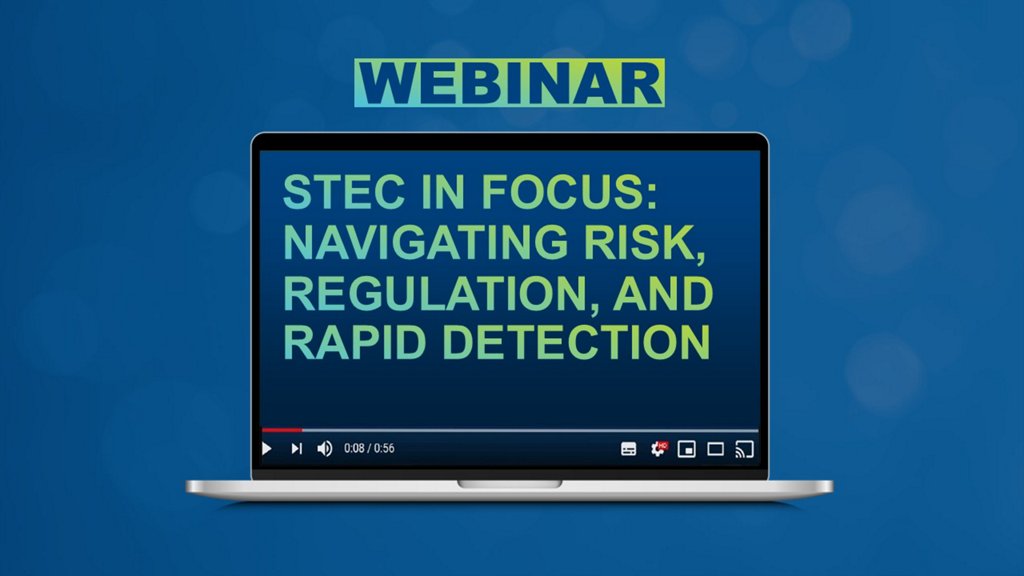 WEBINAR

STEC IN FOCUS: NAVIGATING RISK, REGULATION, AND RAPID DETECTION

0:08 / 0:56

HD